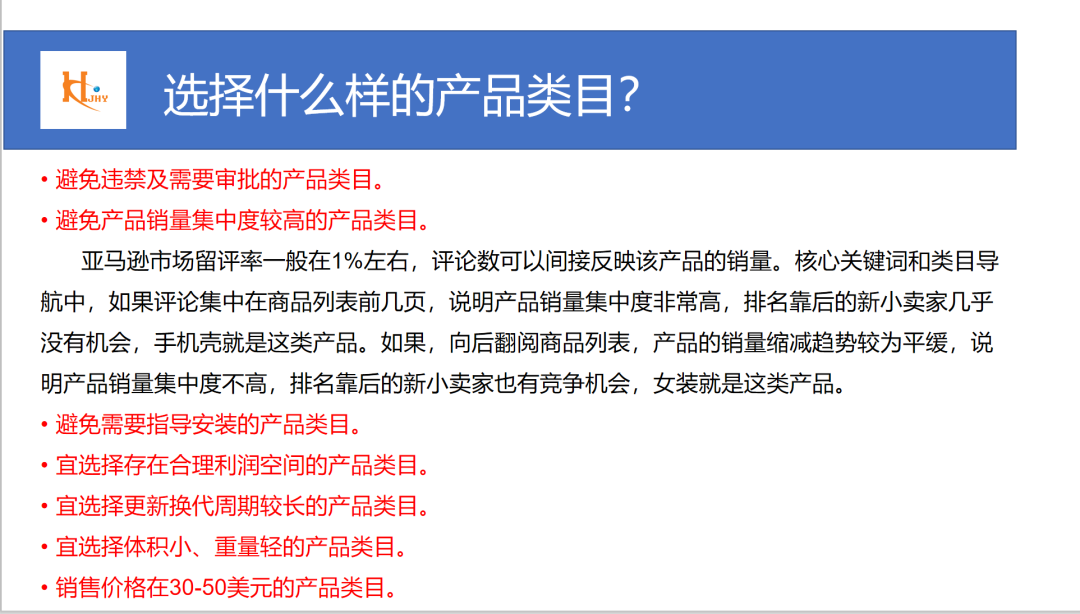 JHY

选择什么样的产品类目?

• 避免违禁及需要审批的产品类目。
• 避免产品销量集中度较高的产品类目。

亚马逊市场留评率一般在1%左右，评论数可以间接反映该产品的销量。核心关键词和类目导航中，如果评论集中在商品列表前几页，说明产品销量集中度非常高，排名靠后的新小卖家几乎没有机会，手机壳就是这类产品。如果，向后翻阅商品列表，产品的销量缩减趋势较为平缓，说明产品销量集中度不高，排名靠后的新小卖家也有竞争机会，女装就是这类产品。

• 避免需要指导安装的产品类目。
• 宜选择存在合理利润空间的产品类目。
• 宜选择更新换代周期较长的产品类目。
• 宜选择体积小、重量轻的产品类目。
• 销售价格在30-50美元的产品类目。